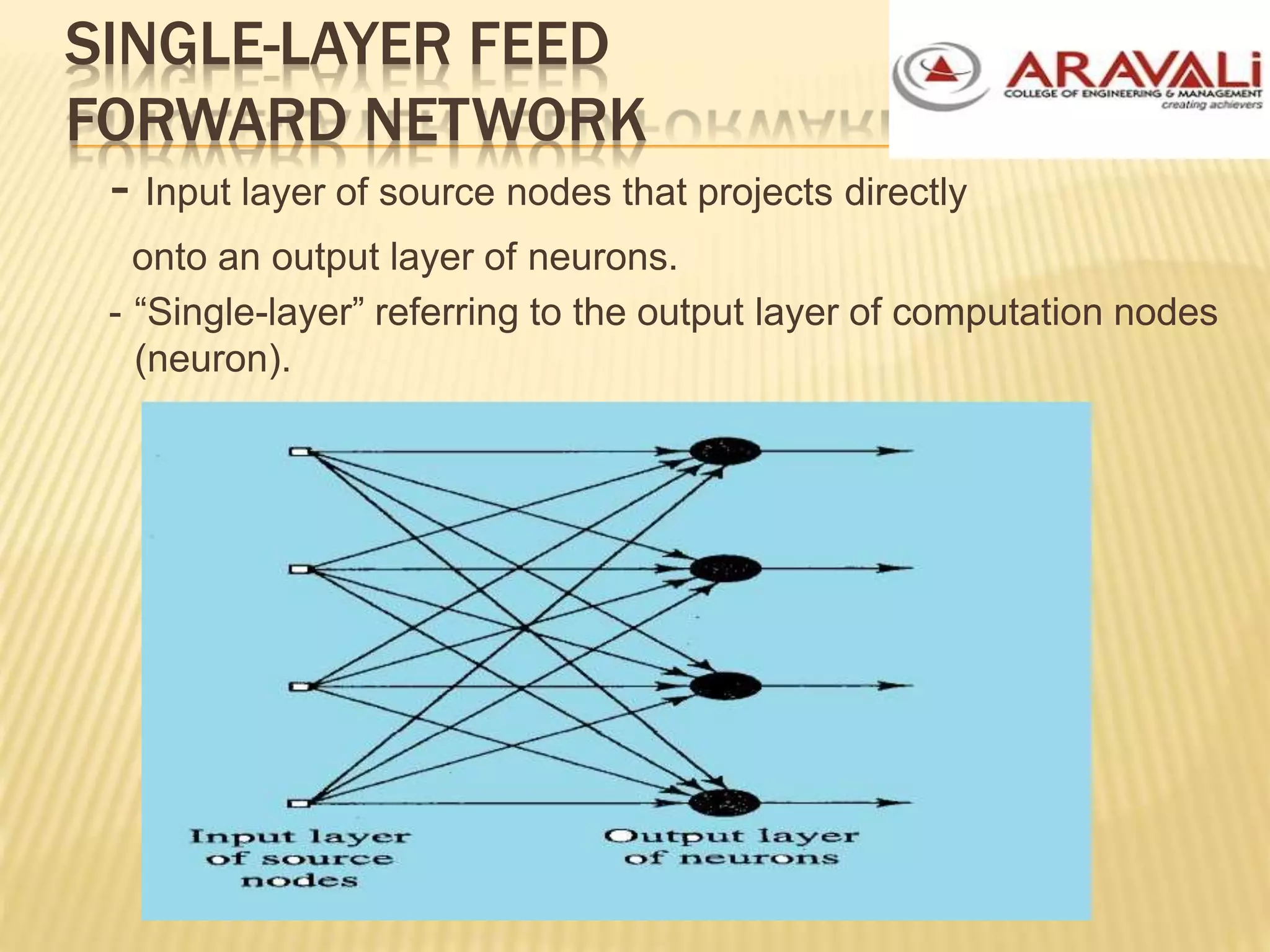 SINGLE-LAYER FEED FORWARD NETWORK

ARAVALi
COLLEGE OF ENGINEERING & MANAGEMENT
creating achievers

- Input layer of source nodes that projects directly onto an output layer of neurons.

- “Single-layer” referring to the output layer of computation nodes (neuron).

Input layer of source nodes

Output layer of neurons